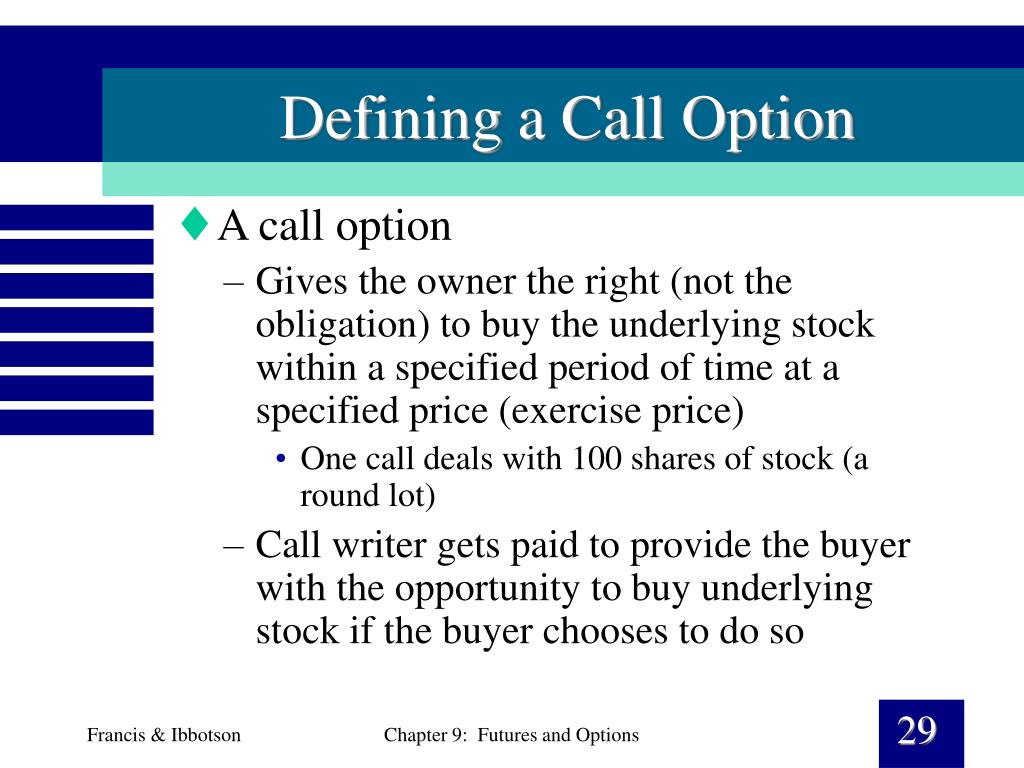 Defining a Call Option

♦ A call option

– Gives the owner the right (not the obligation) to buy the underlying stock within a specified period of time at a specified price (exercise price)

• One call deals with 100 shares of stock (a round lot)

– Call writer gets paid to provide the buyer with the opportunity to buy underlying stock if the buyer chooses to do so

Francis & Ibbotson

Chapter 9: Futures and Options

29